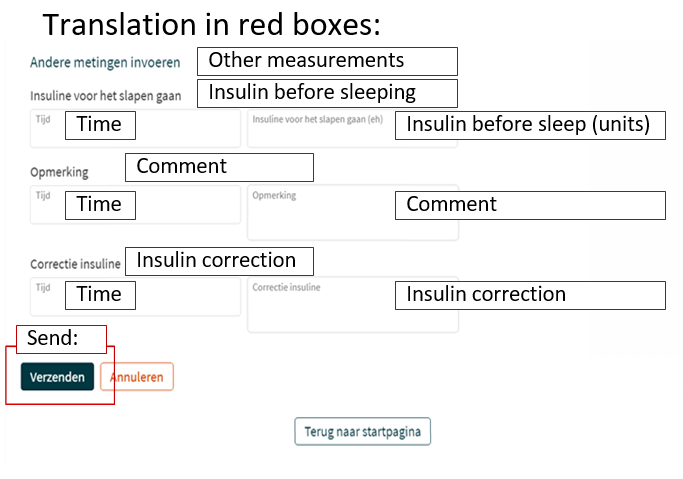 Translation in red boxes:

Andere metingen invoeren
Other measurements

Insuline voor het slapen gaan
Insulin before sleeping

Tijd
Time

Insuline voor het slapen gaan (eh)
Insulin before sleep (units)

Opmerking
Comment

Tijd
Time

Opmerking
Comment

Correctie insuline
Insulin correction

Tijd
Time

Correctie insuline
Insulin correction

Send:

Verzenden

Annuleren

Terug naar startpagina